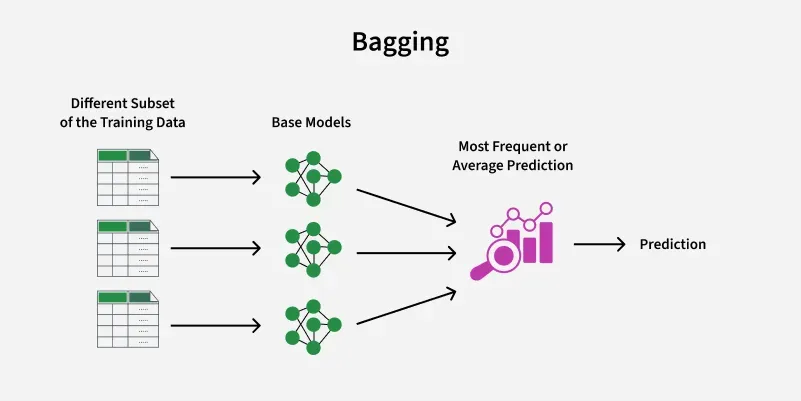 Bagging

Different Subset of the Training Data

Base Models

Most Frequent or Average Prediction

Prediction